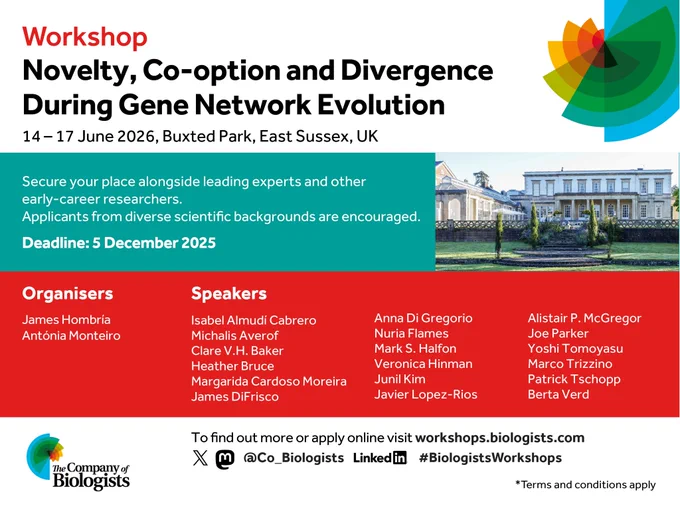 Workshop
Novelty, Co-option and Divergence During Gene Network Evolution
14 – 17 June 2026, Buxted Park, East Sussex, UK

Secure your place alongside leading experts and other early-career researchers.
Applicants from diverse scientific backgrounds are encouraged.
Deadline: 5 December 2025

Organisers
James Hombría
Antónia Monteiro

Speakers
Isabel Almudí Cabrero
Michalis Averof
Clare V.H. Baker
Heather Bruce
Margarida Cardoso Moreira
James DiFrisco

Anna Di Gregorio
Nuria Flames
Mark S. Halfon
Veronica Hinman
Junil Kim
Javier Lopez-Rios

Alistair P. McGregor
Joe Parker
Yoshi Tomoyasu
Marco Trizzino
Patrick Tschopp
Berta Verd

The Company of Biologists

To find out more or apply online visit workshops.biologists.com
@Co_Biologists LinkedIn #BiologistsWorkshops

*Terms and conditions apply